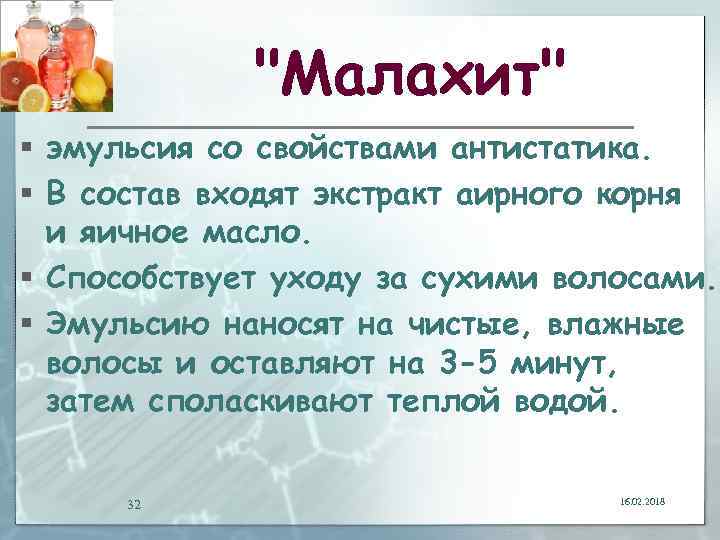 "Малахит"

▪ эмульсия со свойствами антистатика.
▪ В состав входят экстракт аирного корня и яичное масло.
▪ Способствует уходу за сухими волосами.
▪ Эмульсию наносят на чистые, влажные волосы и оставляют на 3-5 минут, затем споласкивают теплой водой.

32

16.02.2018